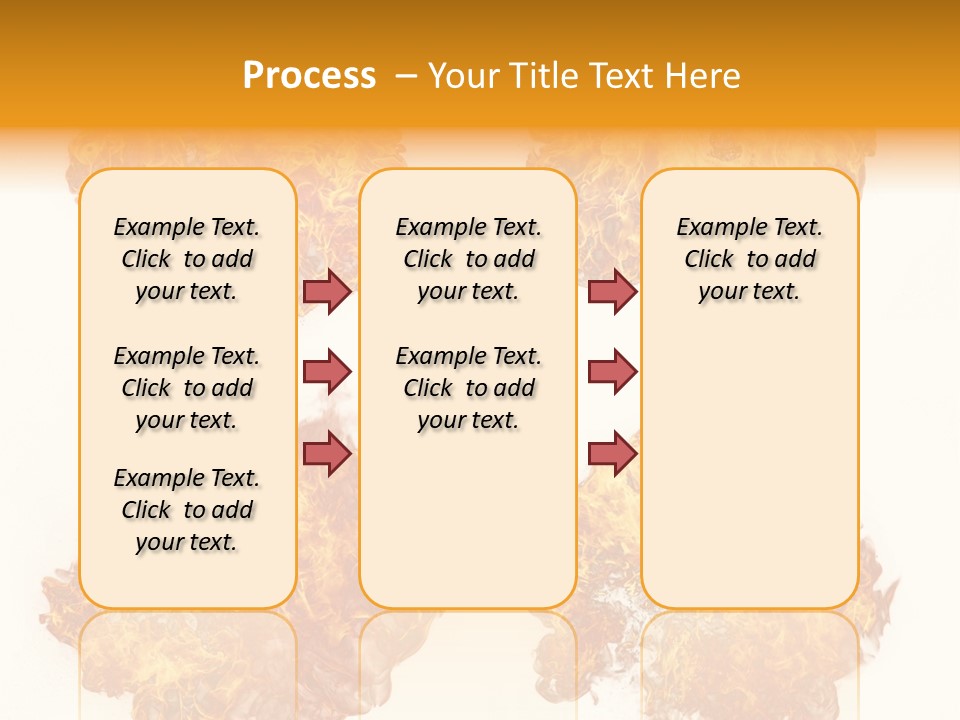 Process – Your Title Text Here

Example Text. Click to add your text.

Example Text. Click to add your text.

Example Text. Click to add your text.

Example Text. Click to add your text.

Example Text. Click to add your text.

Example Text. Click to add your text.